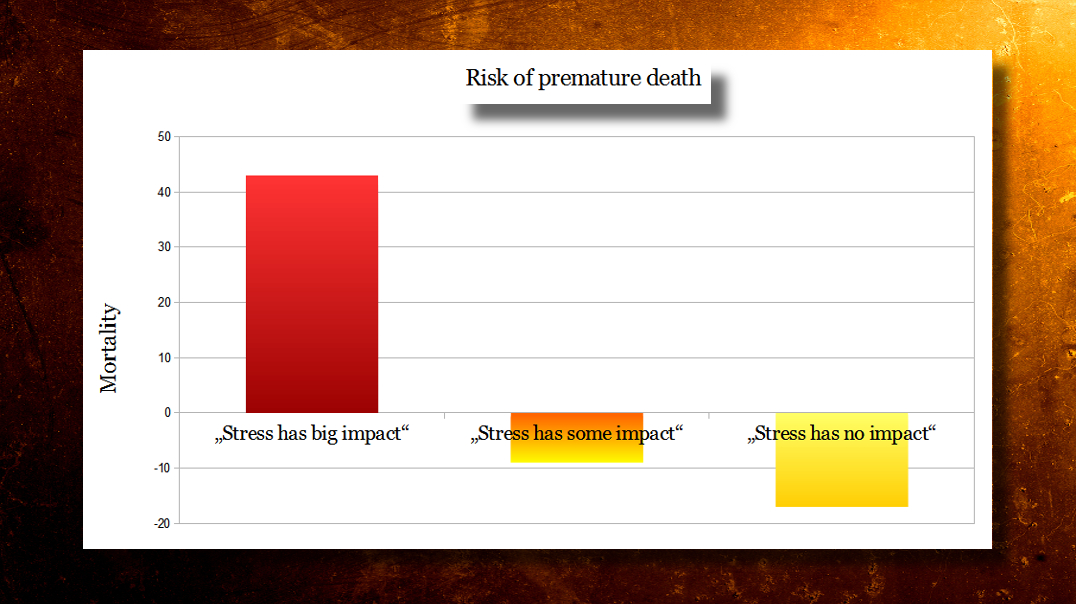 Risk of premature death

Mortality

50
40
30
20
10
0
-10
-20

„Stress has big impact“
„Stress has some impact“
„Stress has no impact“